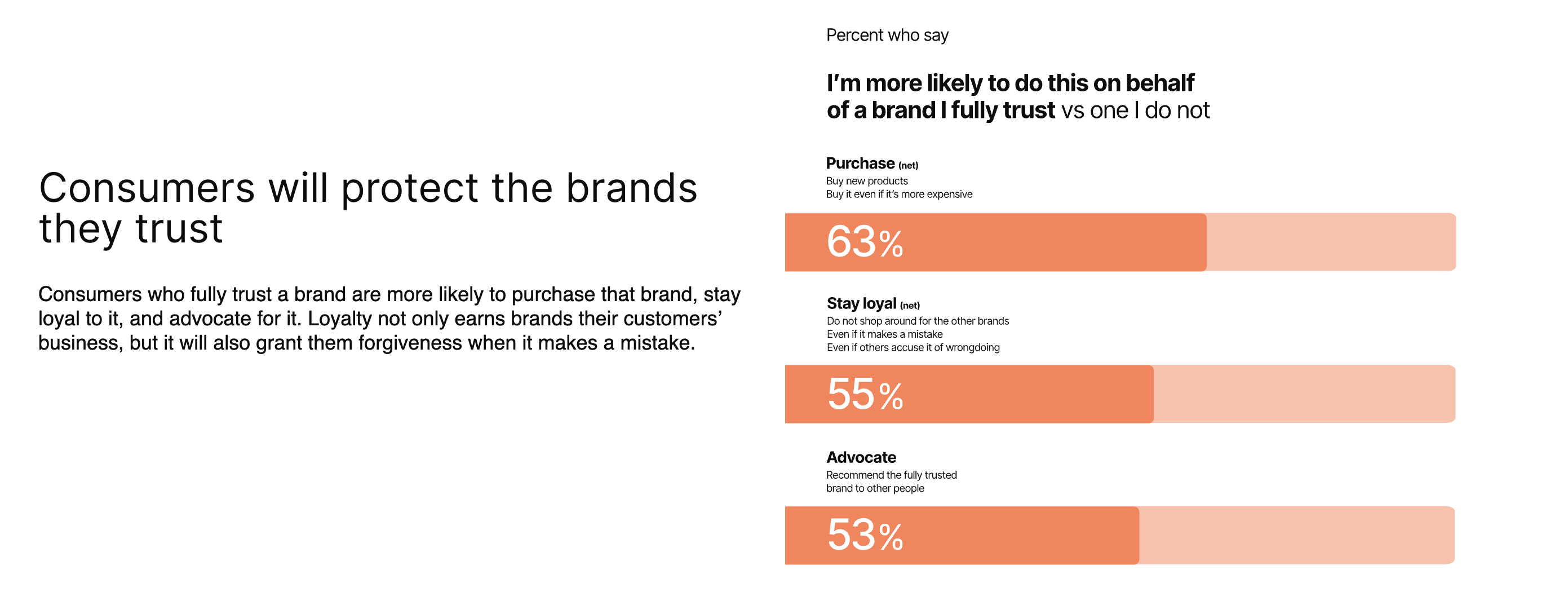 Consumers will protect the brands they trust

Consumers who fully trust a brand are more likely to purchase that brand, stay loyal to it, and advocate for it. Loyalty not only earns brands their customers' business, but it will also grant them forgiveness when it makes a mistake.

Percent who say

I'm more likely to do this on behalf of a brand I fully trust vs one I do not

Purchase (net)
Buy new products
Buy it even if it's more expensive

63%

Stay loyal (net)
Do not shop around for the other brands
Even if it makes a mistake
Even if others accuse it of wrongdoing

55%

Advocate
Recommend the fully trusted brand to other people

53%